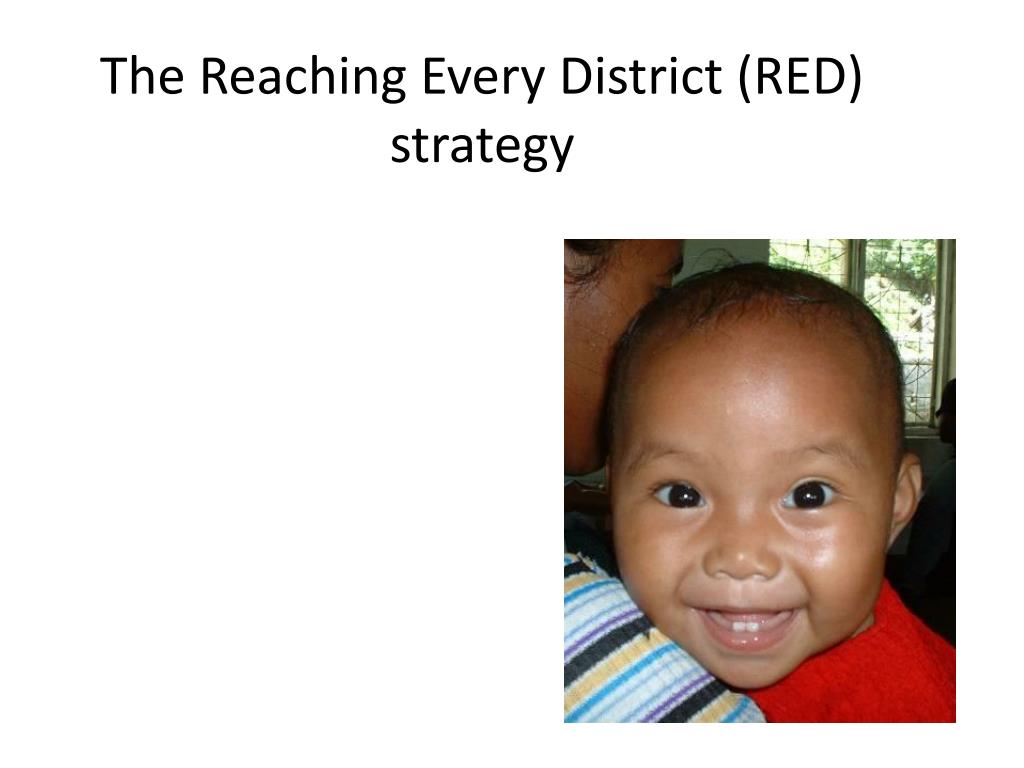 The Reaching Every District (RED) strategy